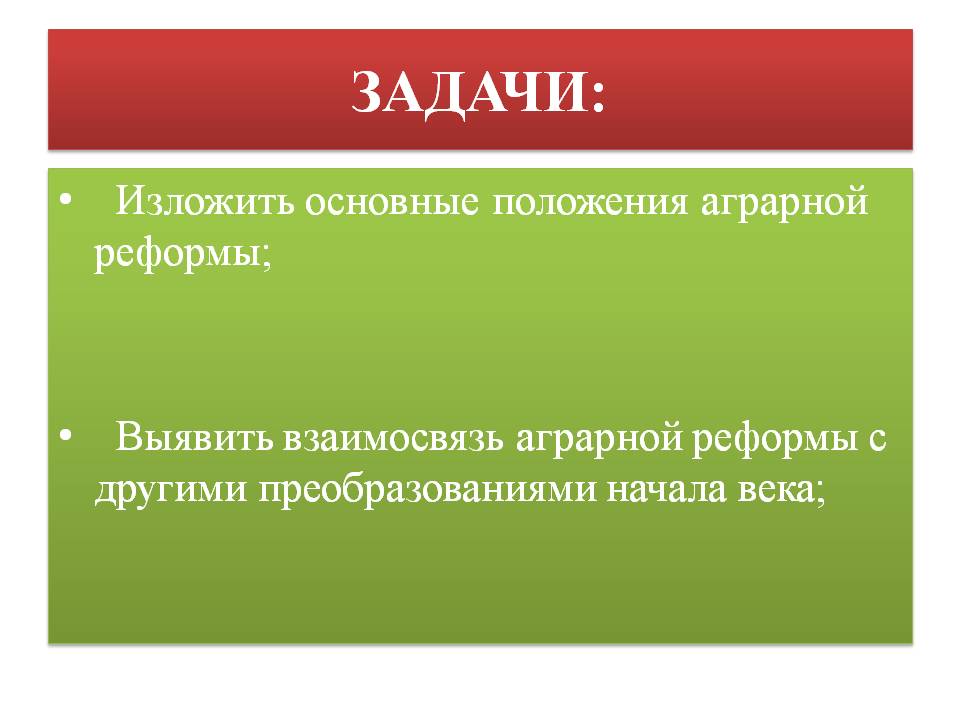 ЗАДАЧИ:

• Изложить основные положения аграрной реформы;

• Выявить взаимосвязь аграрной реформы с другими преобразованиями начала века;